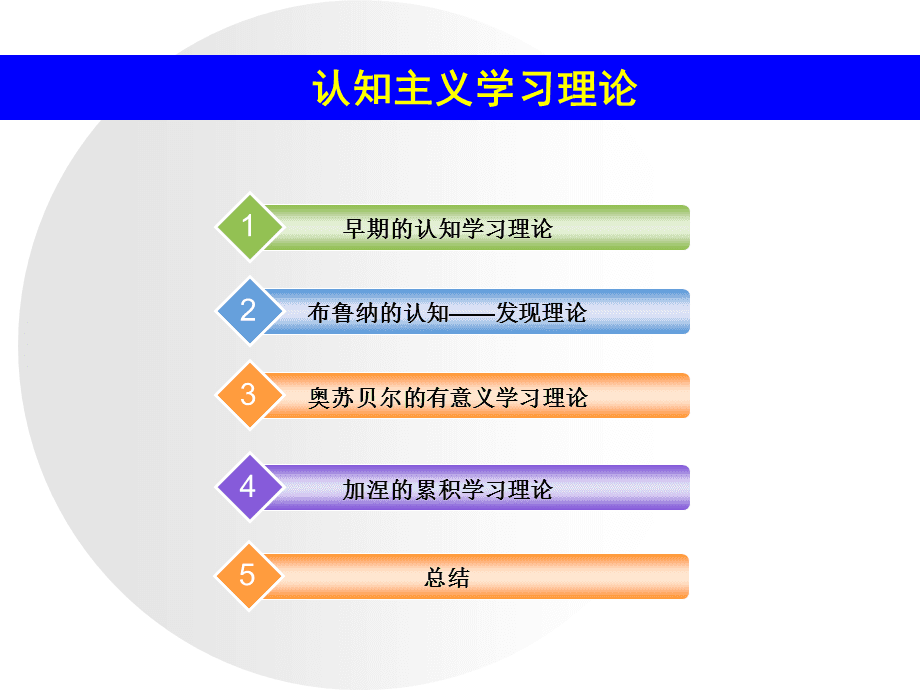 认知主义学习理论

1 早期的认知学习理论

2 布鲁纳的认知——发现理论

3 奥苏贝尔的有意义学习理论

4 加涅的累积学习理论

5 总结